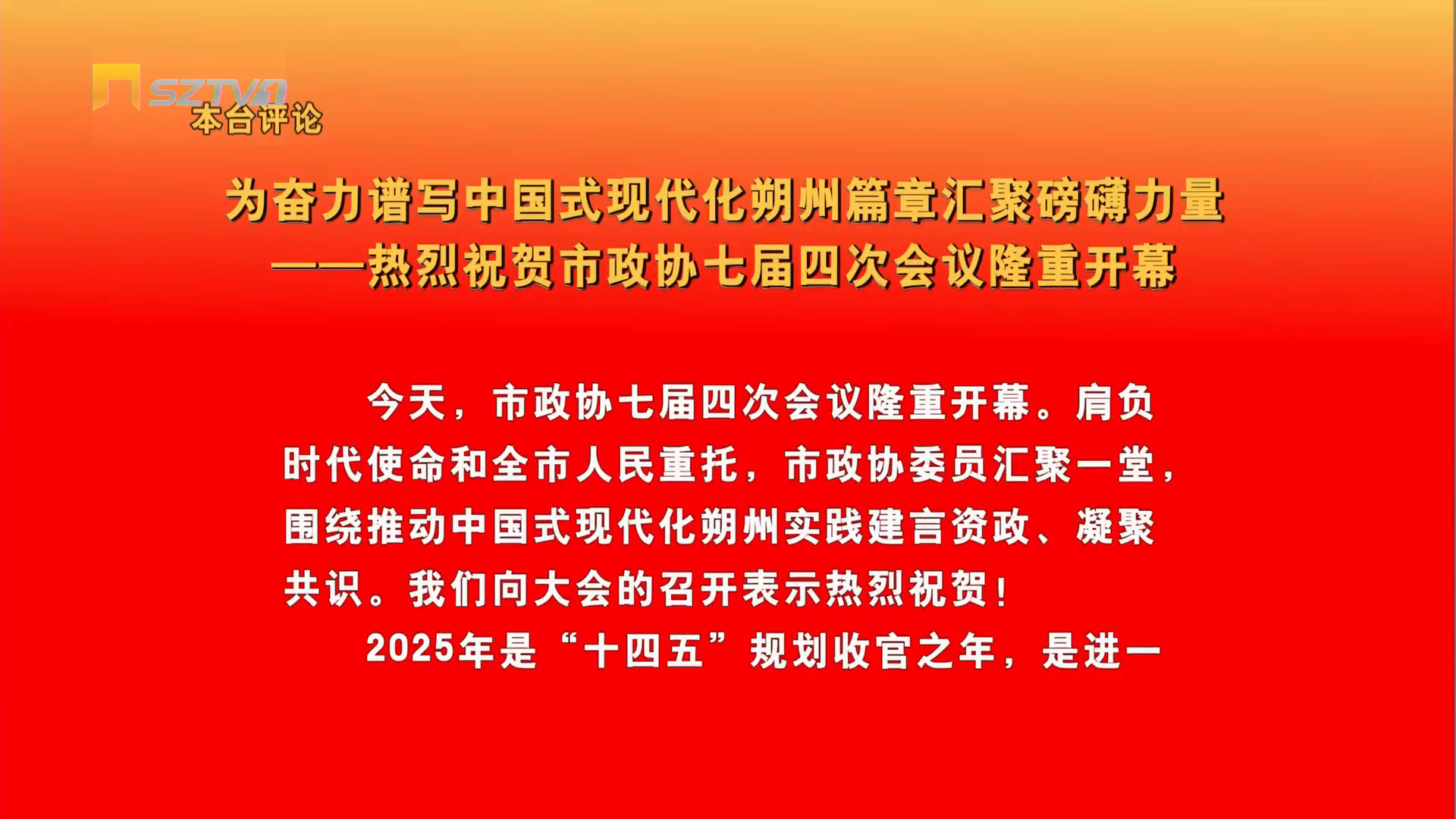 SZTV1
本台评论

为奋力谱写中国式现代化朔州篇章汇聚磅礴力量
——热烈祝贺市政协七届四次会议隆重开幕

今天，市政协七届四次会议隆重开幕。肩负时代使命和全市人民重托，市政协委员汇聚一堂，围绕推动中国式现代化朔州实践建言资政、凝聚共识。我们向大会的召开表示热烈祝贺！

2025年是“十四五”规划收官之年，是进一